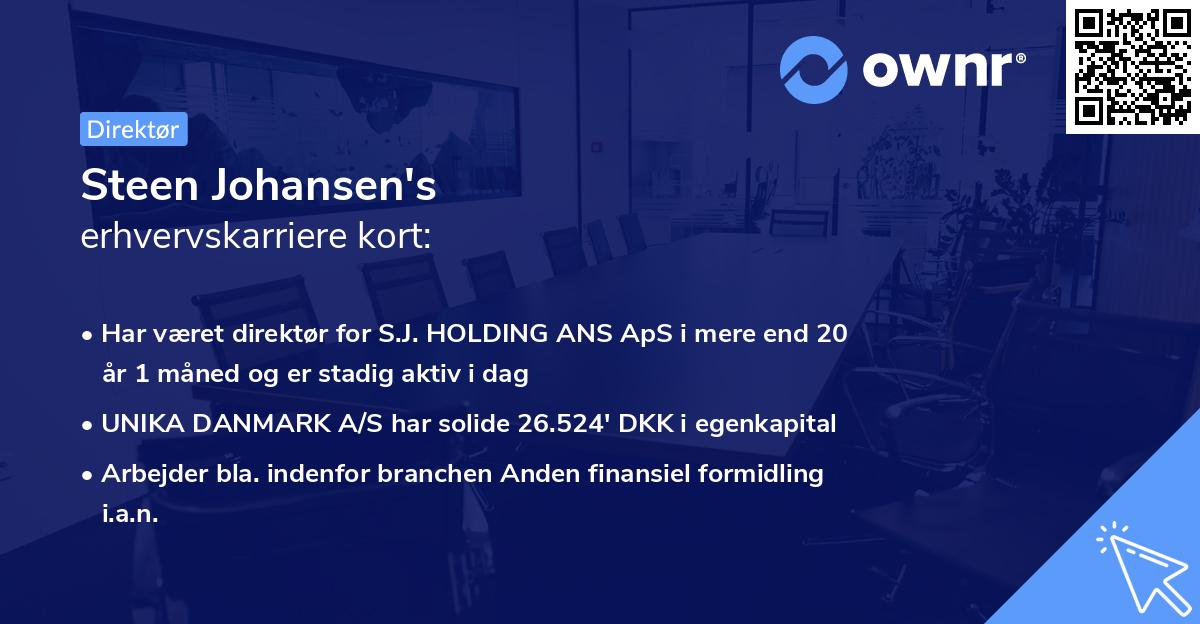 ownr®

Direktør

Steen Johansen's
erhvervskarriere kort:

• Har været direktør for S.J. HOLDING ANS ApS i mere end 20 år 1 måned og er stadig aktiv i dag
• UNIKA DANMARK A/S har solide 26.524' DKK i egenkapital
• Arbejder bla. indenfor branchen Anden finansiel formidling i.a.n.